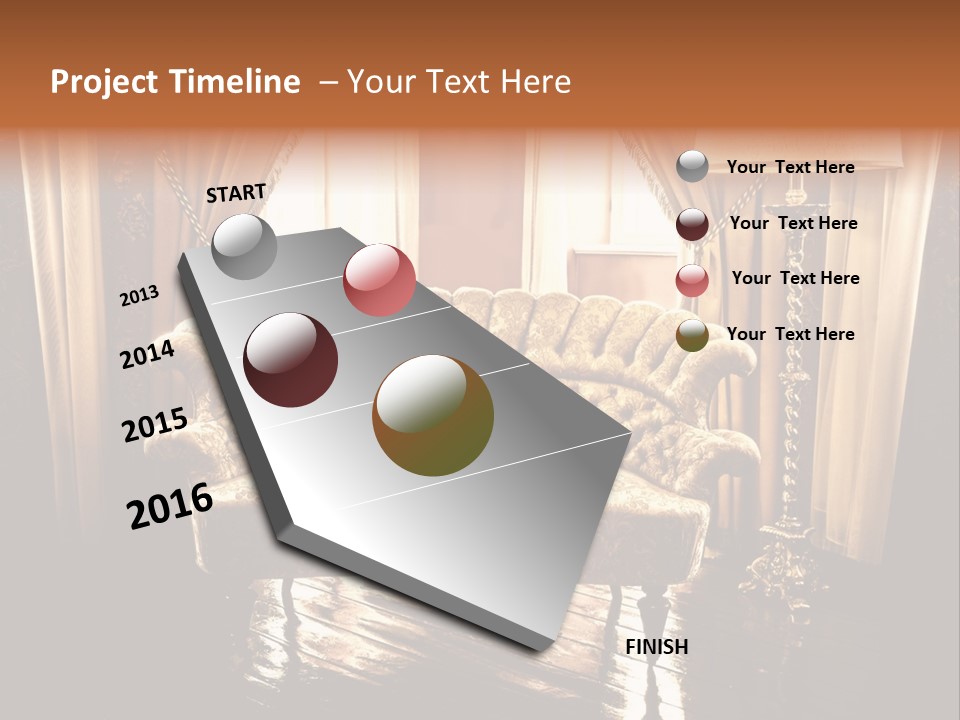 Project Timeline – Your Text Here

START

2013

2014

2015

2016

FINISH

Your Text Here

Your Text Here

Your Text Here

Your Text Here